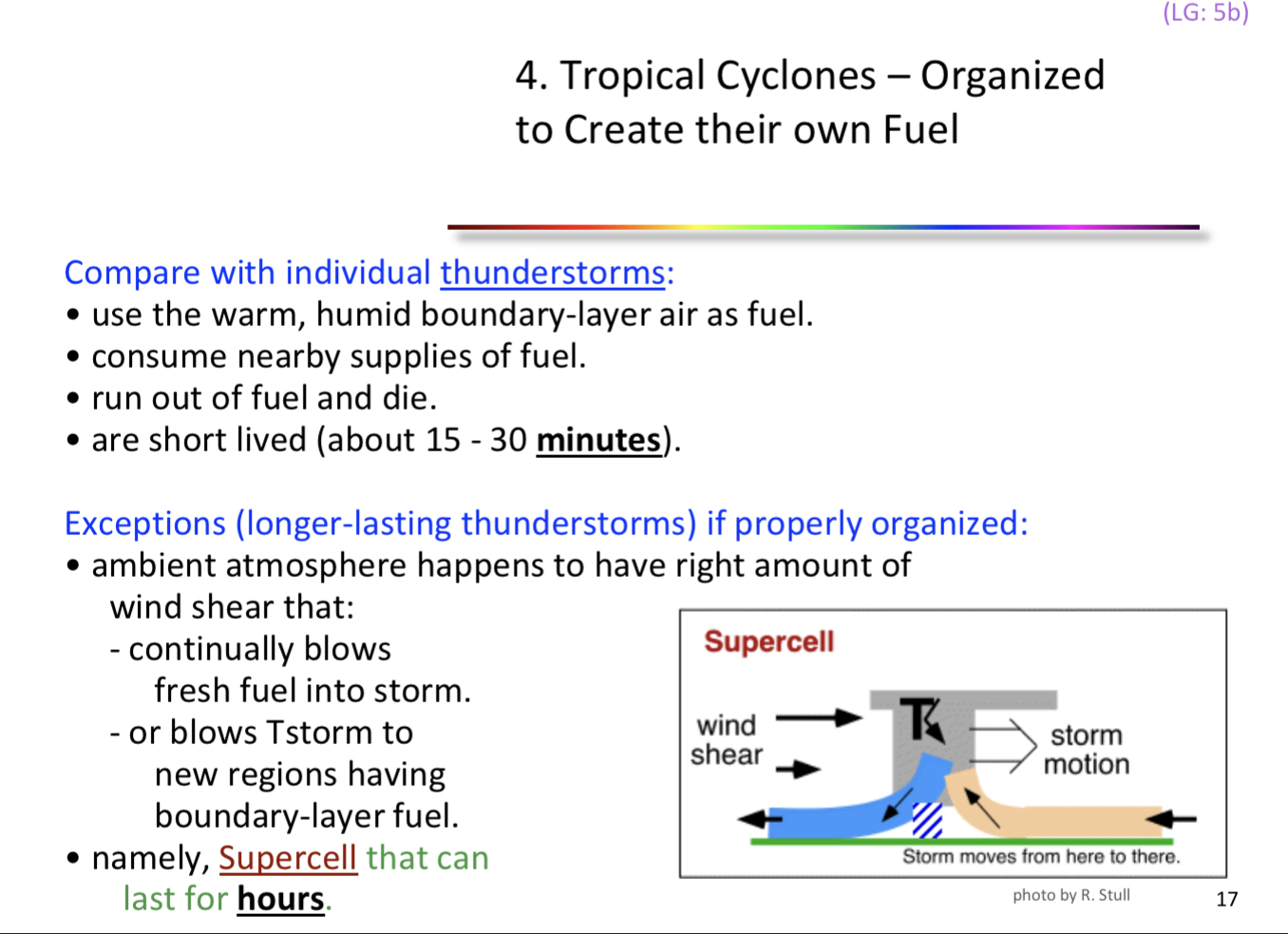 (LG: 5b)

4. Tropical Cyclones – Organized to Create their own Fuel

Compare with individual thunderstorms:
• use the warm, humid boundary-layer air as fuel.
• consume nearby supplies of fuel.
• run out of fuel and die.
• are short lived (about 15 - 30 minutes).

Exceptions (longer-lasting thunderstorms) if properly organized:
• ambient atmosphere happens to have right amount of wind shear that:
- continually blows fresh fuel into storm.
- or blows Tstorm to new regions having boundary-layer fuel.
• namely, Supercell that can last for hours.

Supercell
wind shear
T
storm motion
Storm moves from here to there.

photo by R. Stull

17